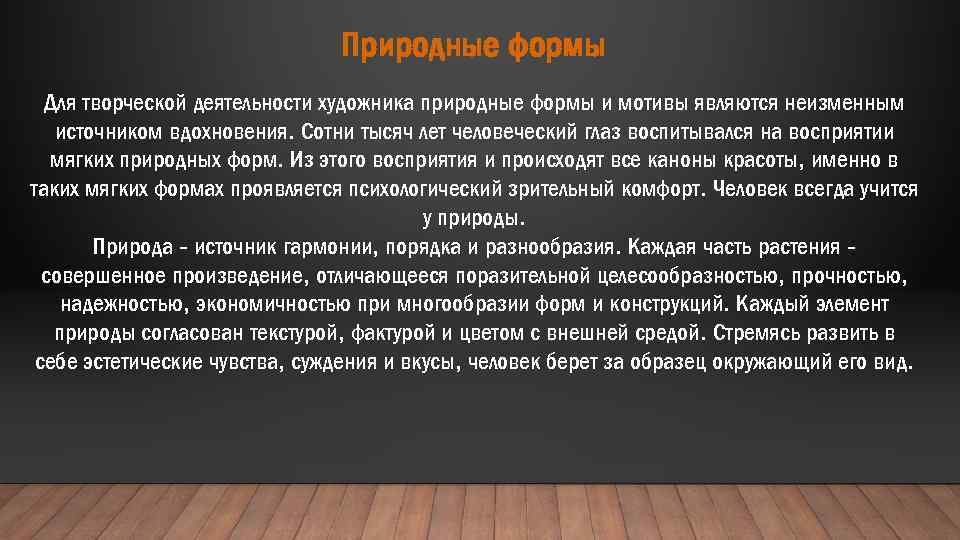 Природные формы

Для творческой деятельности художника природные формы и мотивы являются неизменным источником вдохновения. Сотни тысяч лет человеческий глаз воспитывался на восприятии мягких природных форм. Из этого восприятия и происходят все каноны красоты, именно в таких мягких формах проявляется психологический зрительный комфорт. Человек всегда учится у природы.

Природа – источник гармонии, порядка и разнообразия. Каждая часть растения – совершенное произведение, отличающееся поразительной целесообразностью, прочностью, надежностью, экономичностью при многообразии форм и конструкций. Каждый элемент природы согласован текстурой, фактурой и цветом с внешней средой. Стремясь развить в себе эстетические чувства, суждения и вкусы, человек берет за образец окружающий его вид.